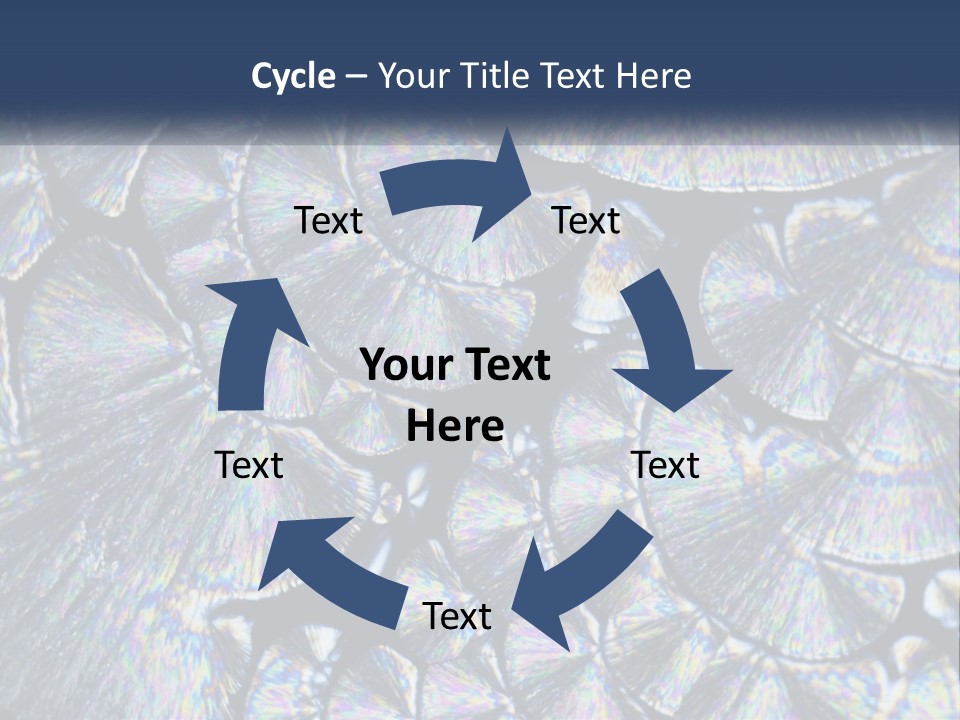 Cycle – Your Title Text Here

Text

Text

Your Text Here

Text

Text

Text